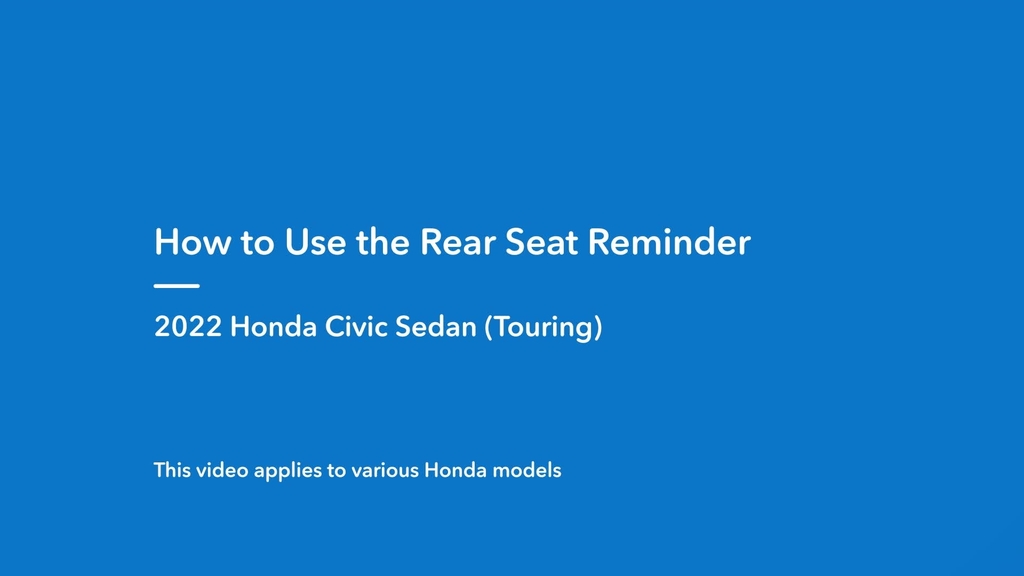 How to Use the Rear Seat Reminder

2022 Honda Civic Sedan (Touring)

This video applies to various Honda models